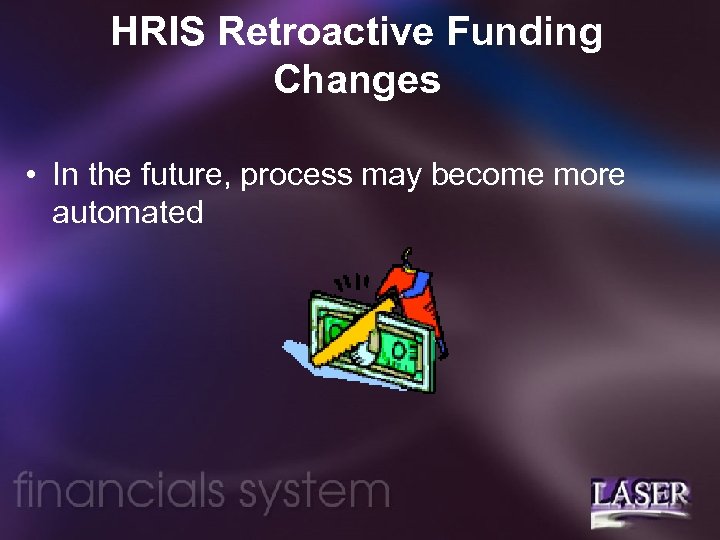 HRIS Retroactive Funding Changes

• In the future, process may become more automated

financials system

LASER